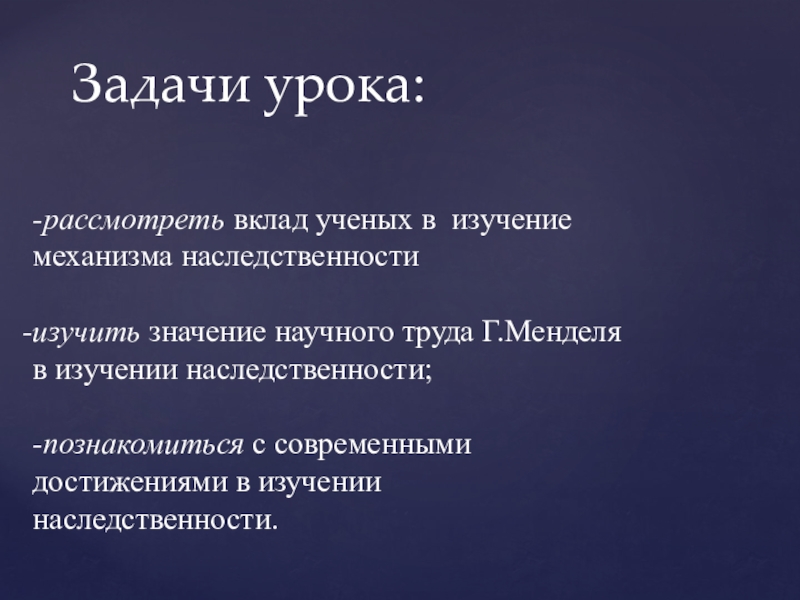 Задачи урока:

-рассмотреть вклад ученых в изучение механизма наследственности

-изучить значение научного труда Г.Менделя в изучении наследственности;

-познакомиться с современными достижениями в изучении наследственности.